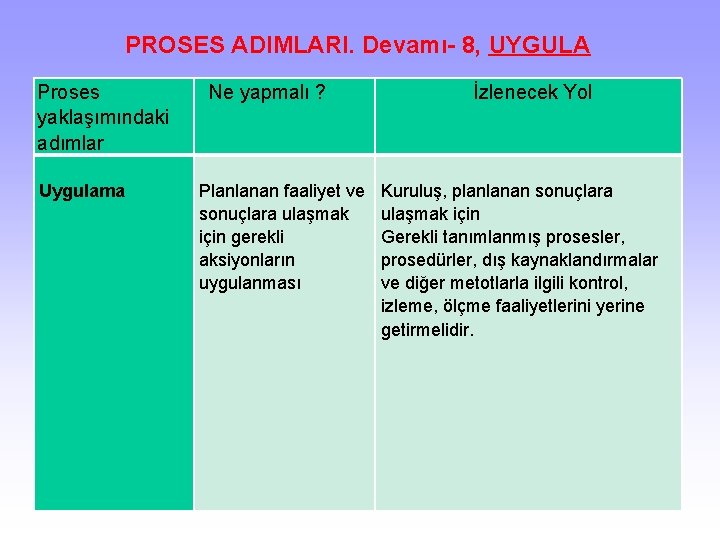 PROSES ADIMLARI. Devamı- 8, UYGULA

| Proses yaklaşımındaki adımlar | Ne yapmalı ? | İzlenecek Yol |
|---|---|---|
| Uygulama | Planlanan faaliyet ve sonuçlara ulaşmak için gerekli aksiyonların uygulanması | Kuruluş, planlanan sonuçlara ulaşmak için Gerekli tanımlanmış prosesler, prosedürler, dış kaynaklandırmalar ve diğer metotlarla ilgili kontrol, izleme, ölçme faaliyetlerini yerine getirmelidir. |